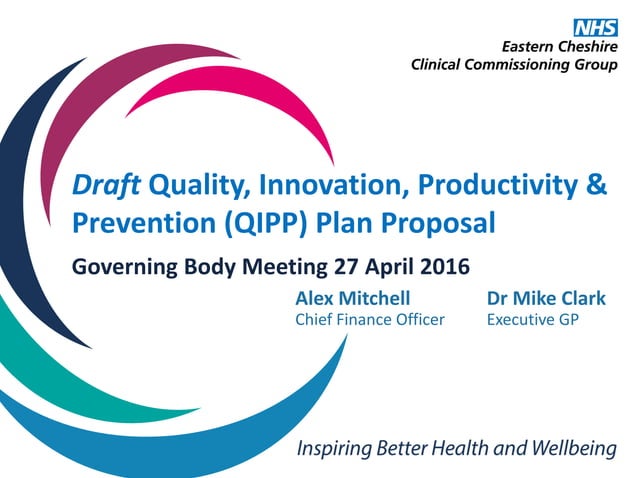 NHS
Eastern Cheshire
Clinical Commissioning Group

Draft Quality, Innovation, Productivity & Prevention (QIPP) Plan Proposal

Governing Body Meeting 27 April 2016

Alex Mitchell
Chief Finance Officer

Dr Mike Clark
Executive GP

Inspiring Better Health and Wellbeing